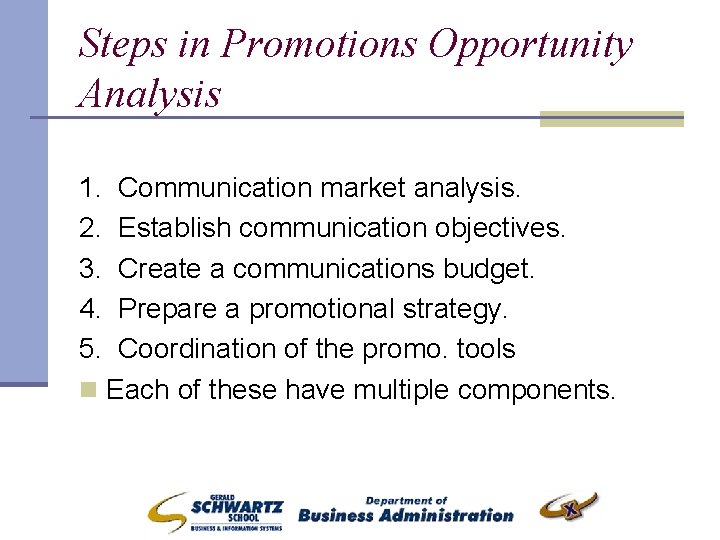 Steps in Promotions Opportunity Analysis

1. Communication market analysis.
2. Establish communication objectives.
3. Create a communications budget.
4. Prepare a promotional strategy.
5. Coordination of the promo. tools

Each of these have multiple components.

GERALD SCHWARTZ SCHOOL BUSINESS & INFORMATION SYSTEMS

Department of Business Administration

X